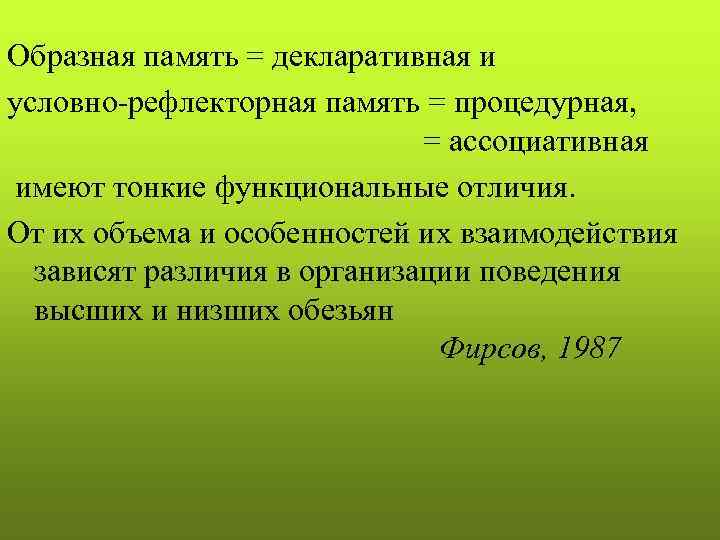 Образная память = декларативная и
условно-рефлекторная память = процедурная,
= ассоциативная
имеют тонкие функциональные отличия.
От их объема и особенностей их взаимодействия зависят различия в организации поведения высших и низших обезьян
Фирсов, 1987